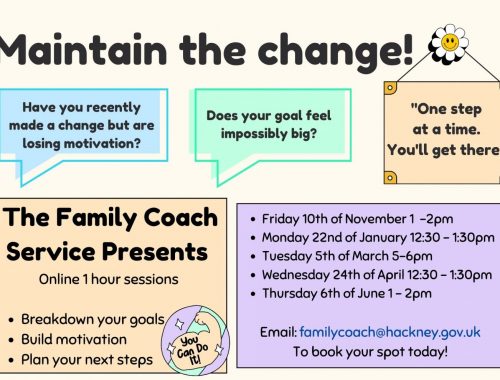 Maintain the change!

Have you recently made a change but are losing motivation?

Does your goal feel impossibly big?

"One step at a time. You'll get there

The Family Coach Service Presents

Online 1 hour sessions

- Breakdown your goals
- Build motivation
- Plan your next steps

You Can Do It!

- Friday 10th of November 1 –2pm
- Monday 22nd of January 12:30 – 1:30pm
- Tuesday 5th of March 5–6pm
- Wednesday 24th of April 12:30 – 1:30pm
- Thursday 6th of June 1 – 2pm

Email: familycoach@hackney.gov.uk
To book your spot today!